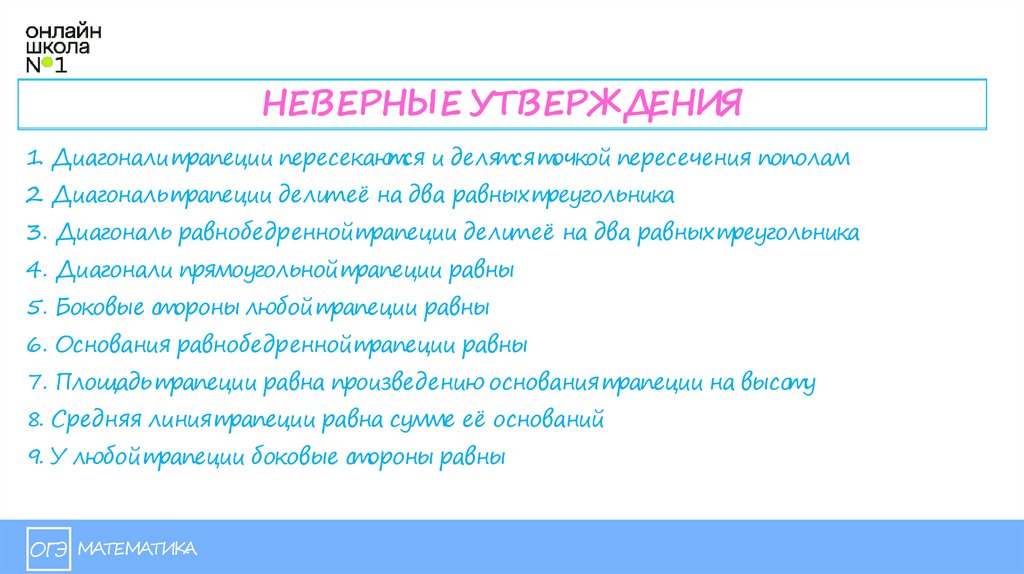 ОНЛАЙН ШКОЛА №1

НЕВЕРНЫЕ УТВЕРЖДЕНИЯ

1. Диагонали трапеции пересекаются и делятся точкой пересечения пополам
2. Диагональ трапеции делит её на два равных треугольника
3. Диагональ равнобедренной трапеции делит её на два равных треугольника
4. Диагонали прямоугольной трапеции равны
5. Боковые стороны любой трапеции равны
6. Основания равнобедренной трапеции равны
7. Площадь трапеции равна произведению основания трапеции на высоту
8. Средняя линия трапеции равна сумме её оснований
9. У любой трапеции боковые стороны равны

ОГЭ МАТЕМАТИКА